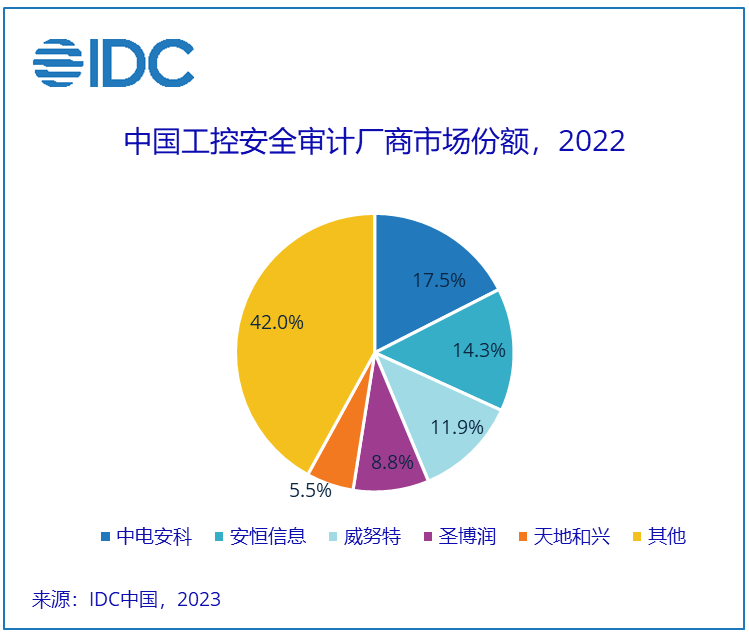 IDC

中国工控安全审计厂商市场份额，2022

17.5%
14.3%
11.9%
8.8%
5.5%
42.0%

中电安科　安恒信息　威努特　圣博润　天地和兴　其他

来源：IDC中国，2023